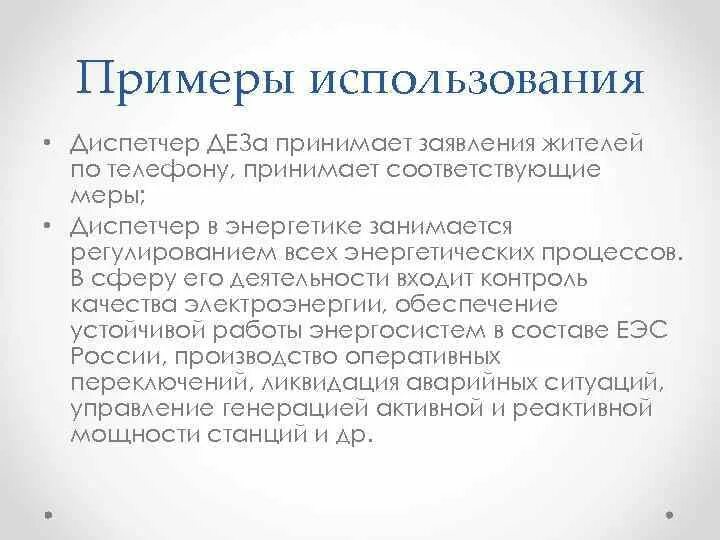 Примеры использования

• Диспетчер ДЕЗа принимает заявления жителей по телефону, принимает соответствующие меры;
• Диспетчер в энергетике занимается регулированием всех энергетических процессов. В сферу его деятельности входит контроль качества электроэнергии, обеспечение устойчивой работы энергосистем в составе ЕЭС России, производство оперативных переключений, ликвидация аварийных ситуаций, управление генерацией активной и реактивной мощности станций и др.